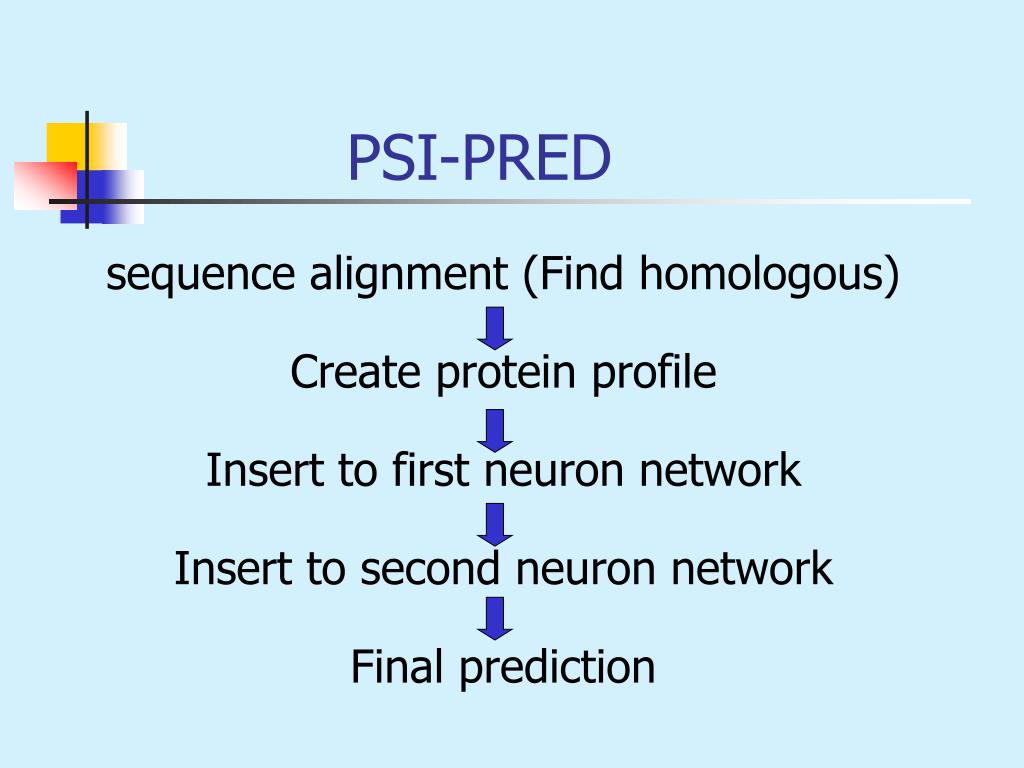 PSI-PRED

sequence alignment (Find homologous)

Create protein profile

Insert to first neuron network

Insert to second neuron network

Final prediction